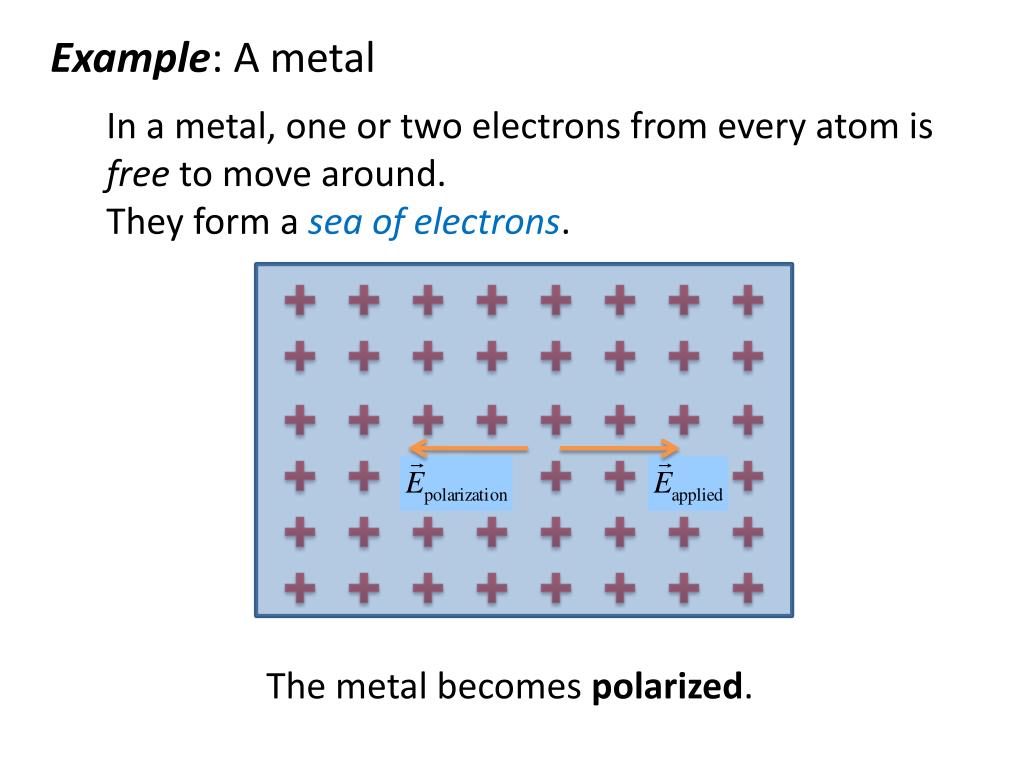 Example: A metal

In a metal, one or two electrons from every atom is free to move around.
They form a sea of electrons.

$\vec{E}_{\text{polarization}}$

$\vec{E}_{\text{applied}}$

The metal becomes polarized.